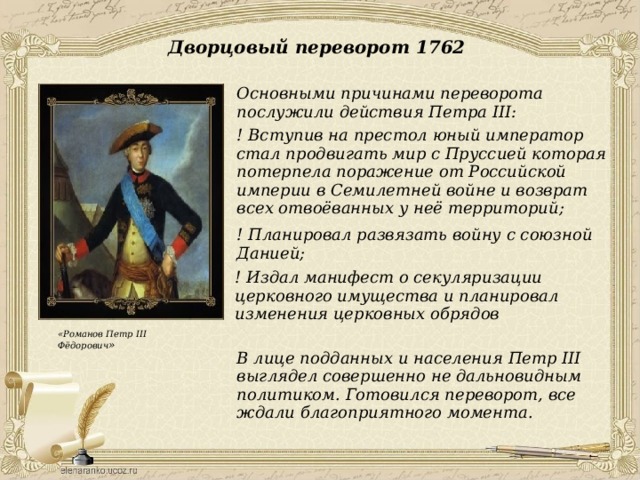 Дворцовый переворот 1762

Основными причинами переворота послужили действия Петра III:

! Вступив на престол юный император стал продвигать мир с Пруссией которая потерпела поражение от Российской империи в Семилетней войне и возврат всех отвоёванных у неё территорий;

! Планировал развязать войну с союзной Данией;

! Издал манифест о секуляризации церковного имущества и планировал изменения церковных обрядов

«Романов Петр III Фёдорович»

В лице подданных и населения Петр III выглядел совершенно не дальновидным политиком. Готовился переворот, все ждали благоприятного момента.

elenaranko.ucoz.ru